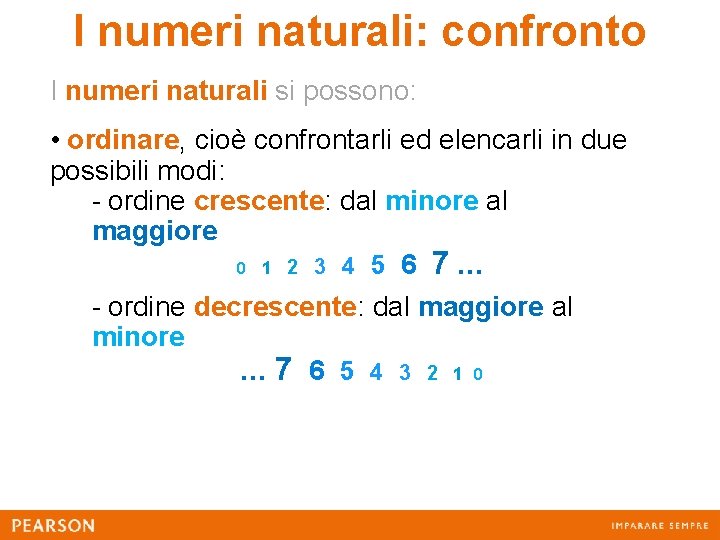 I numeri naturali: confronto

I numeri naturali si possono:

• ordinare, cioè confrontarli ed elencarli in due possibili modi:

- ordine crescente: dal minore al maggiore

0 1 2 3 4 5 6 7 ...

- ordine decrescente: dal maggiore al minore

... 7 6 5 4 3 2 1 0

PEARSON

IMPARARE SEMPRE